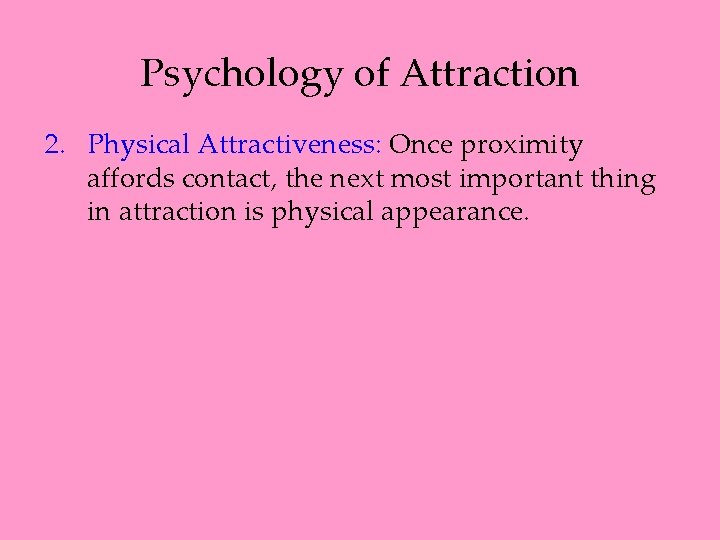 Psychology of Attraction

2. Physical Attractiveness: Once proximity affords contact, the next most important thing in attraction is physical appearance.